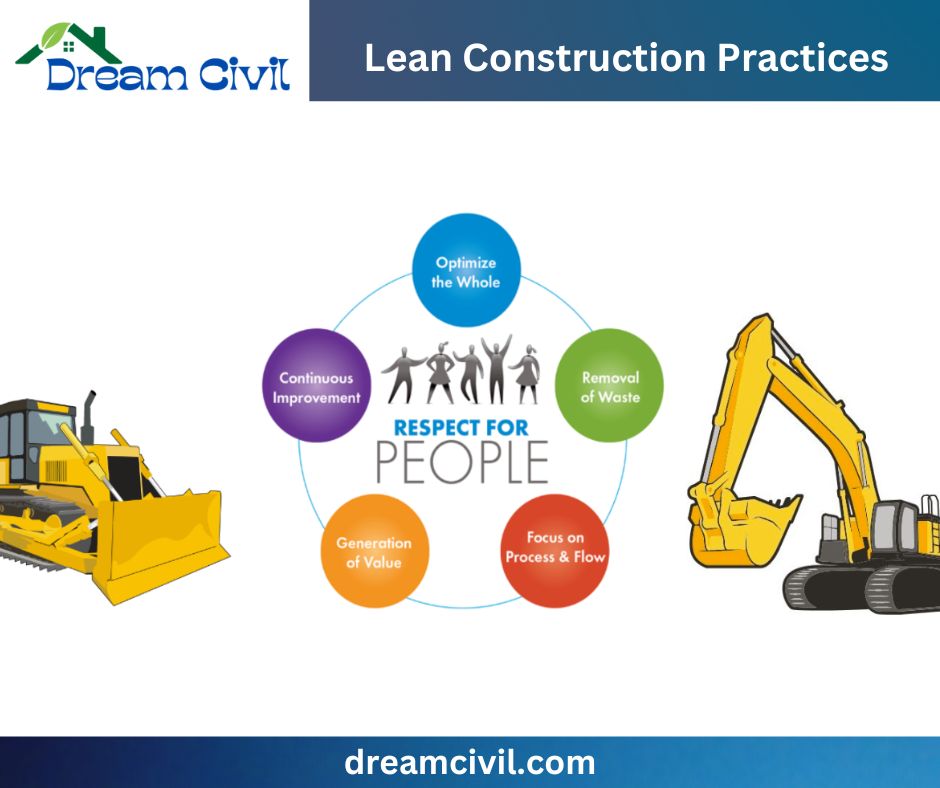 Dream Civil

Lean Construction Practices

Optimize the Whole

Removal of Waste

Focus on Process & Flow

Generation of Value

Continuous Improvement

RESPECT FOR PEOPLE

dreamcivil.com